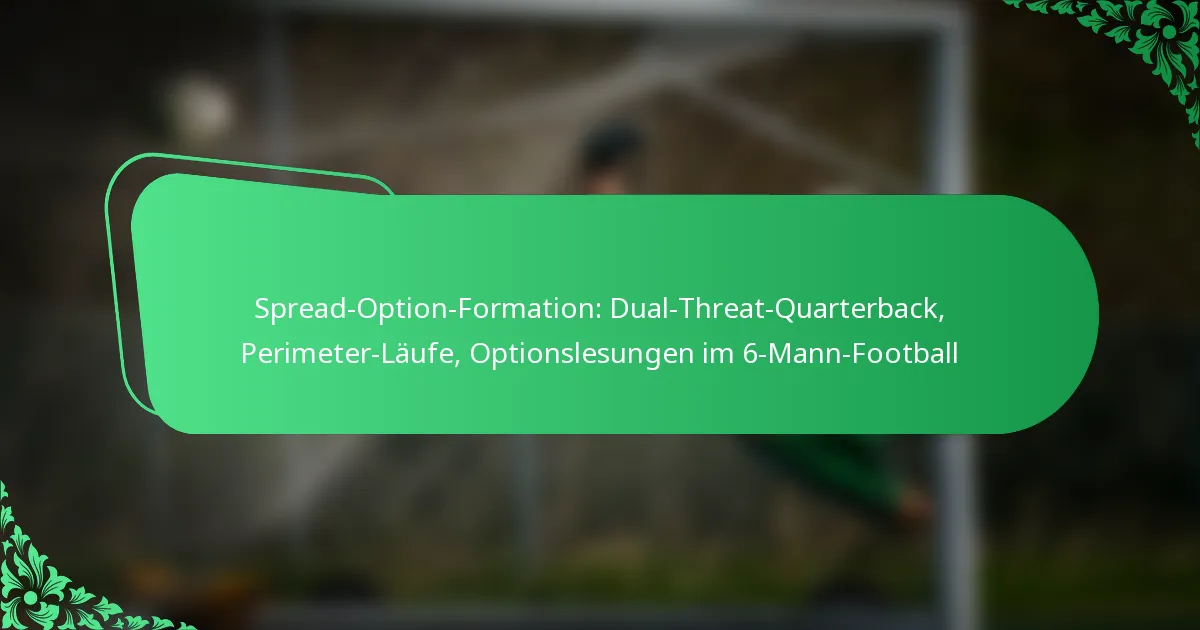 Spread-Option-Formation: Dual-Threat-Quarterback, Perimeter-Läufe, Optionslesungen im 6-Mann-Football